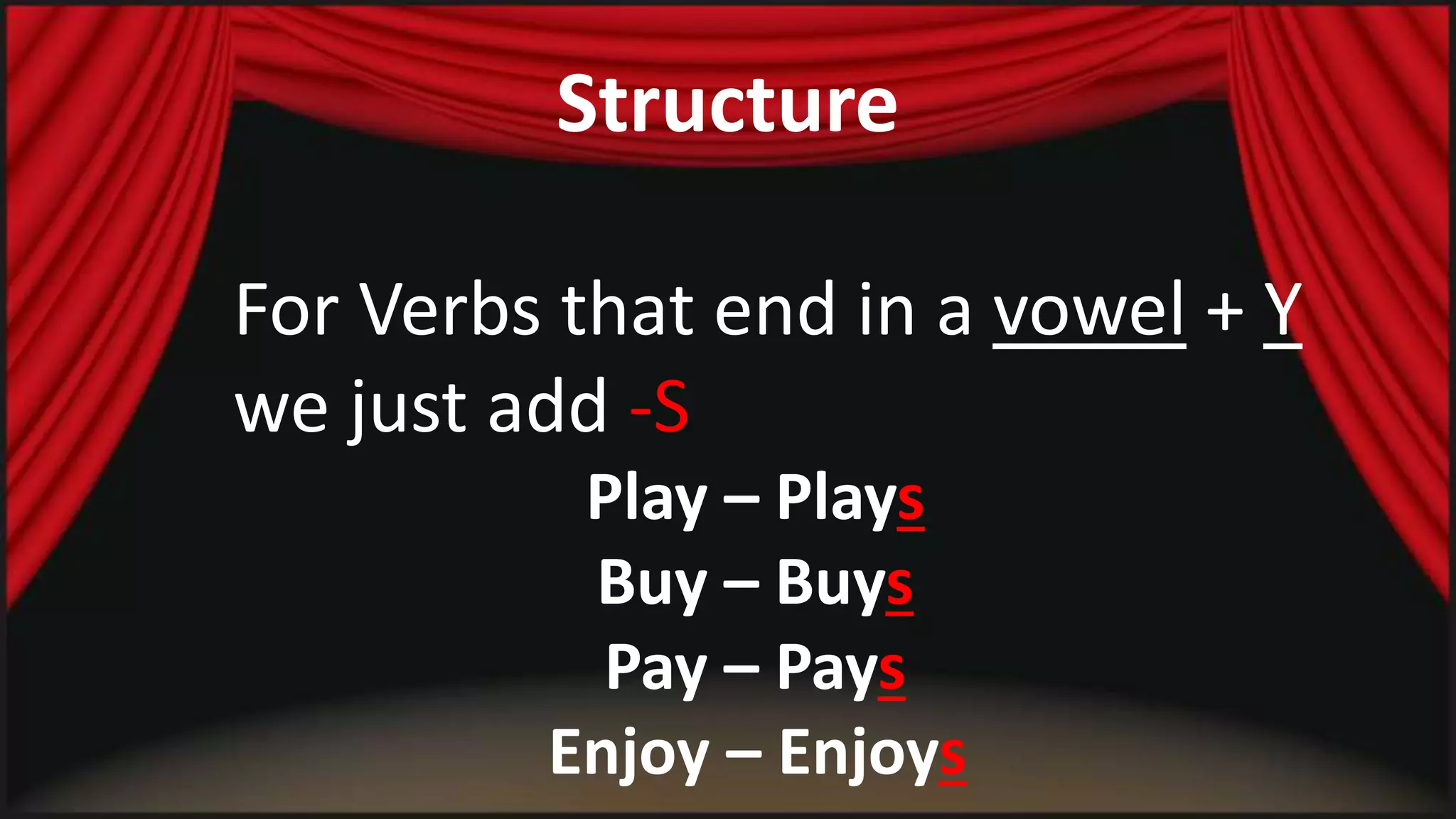 Structure

For Verbs that end in a vowel + Y we just add -S

Play – Plays
Buy – Buys
Pay – Pays
Enjoy – Enjoys